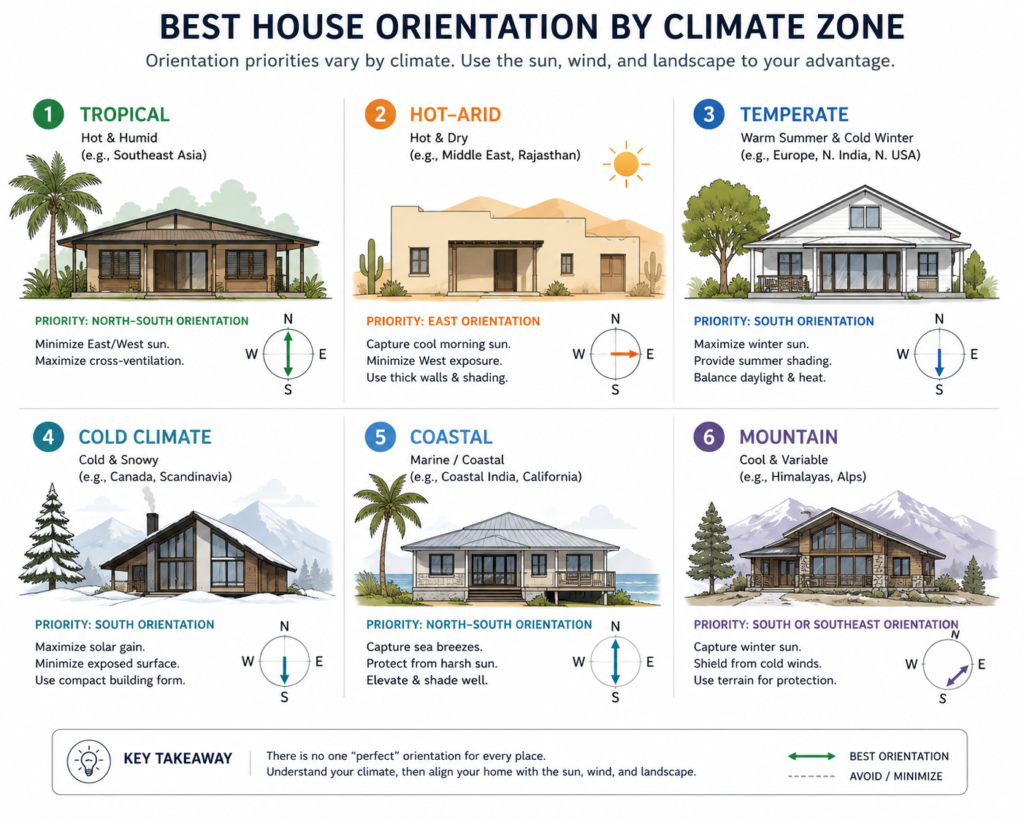 BEST HOUSE ORIENTATION BY CLIMATE ZONE

Orientation priorities vary by climate. Use the sun, wind, and landscape to your advantage.

1 TROPICAL
Hot & Humid
(e.g., Southeast Asia)

PRIORITY: NORTH–SOUTH ORIENTATION
Minimize East/West sun.
Maximize cross-ventilation.

N W E S

2 HOT–ARID
Hot & Dry
(e.g., Middle East, Rajasthan)

PRIORITY: EAST ORIENTATION
Capture cool morning sun.
Minimize West exposure.
Use thick walls & shading.

N W E S

3 TEMPERATE
Warm Summer & Cold Winter
(e.g., Europe, N. India, N. USA)

PRIORITY: SOUTH ORIENTATION
Maximize winter sun.
Provide summer shading.
Balance daylight & heat.

N W E S

4 COLD CLIMATE
Cold & Snowy
(e.g., Canada, Scandinavia)

PRIORITY: SOUTH ORIENTATION
Maximize solar gain.
Minimize exposed surface.
Use compact building form.

N W E S

5 COASTAL
Marine / Coastal
(e.g., Coastal India, California)

PRIORITY: NORTH–SOUTH ORIENTATION
Capture sea breezes.
Protect from harsh sun.
Elevate & shade well.

N W E S

6 MOUNTAIN
Cool & Variable
(e.g., Himalayas, Alps)

PRIORITY: SOUTH OR SOUTHEAST ORIENTATION
Capture winter sun.
Shield from cold winds.
Use terrain for protection.

N W E S

KEY TAKEAWAY
There is no one "perfect" orientation for every place.
Understand your climate, then align your home with the sun, wind, and landscape.

BEST ORIENTATION
AVOID / MINIMIZE